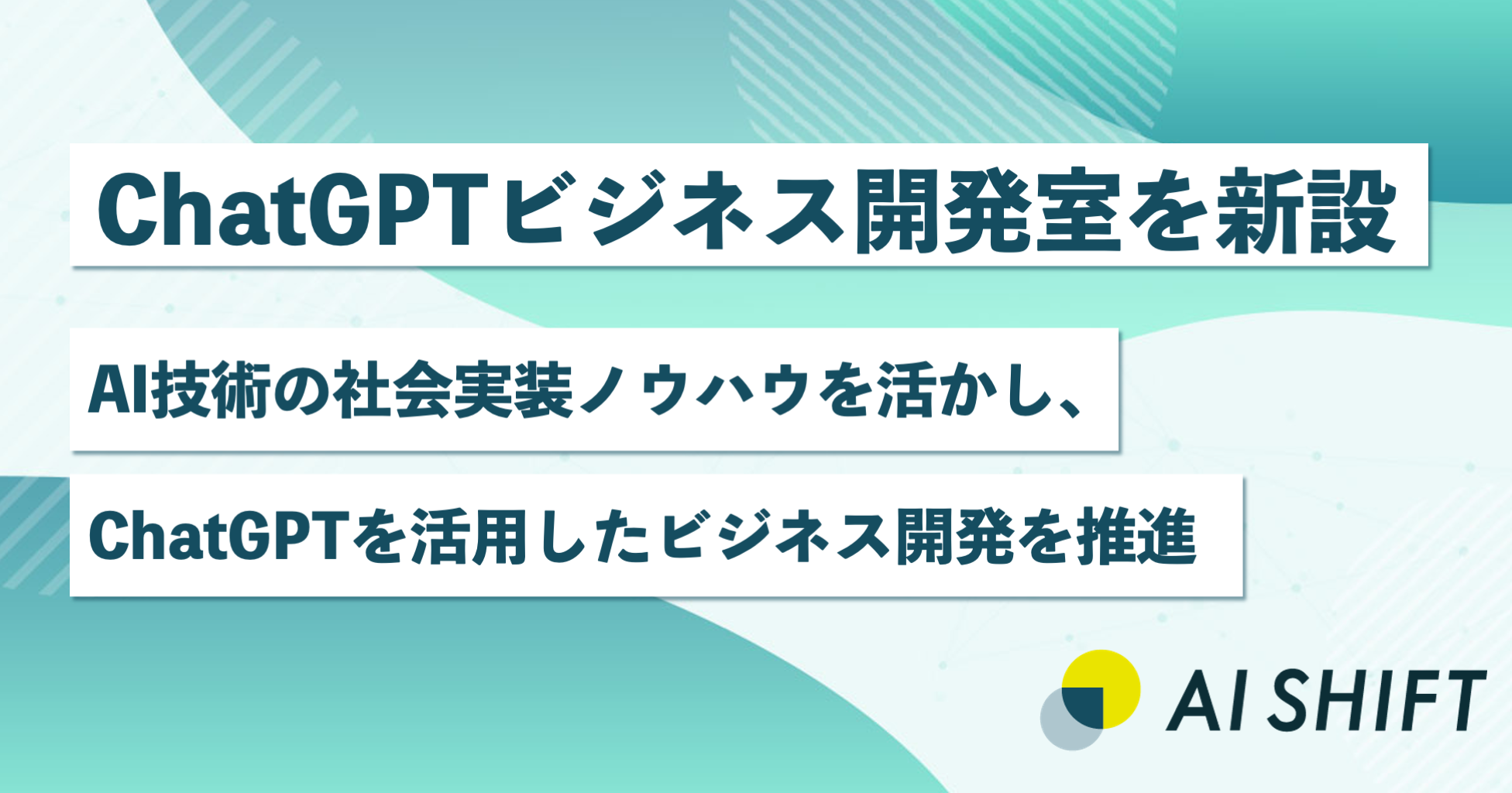 ChatGPTビジネス開発室を新設

AI技術の社会実装ノウハウを活かし、

ChatGPTを活用したビジネス開発を推進

AI SHIFT